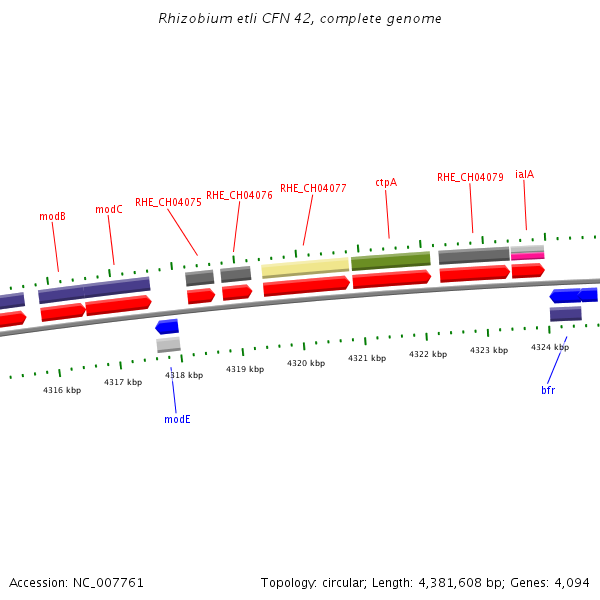 Rhizobium etli CFN 42, complete genome

modB
modC
RHE_CH04075
RHE_CH04076
RHE_CH04077
ctpA
RHE_CH04079
ialA

4316 kbp
4317 kbp
4318 kbp
4319 kbp
4320 kbp
4321 kbp
4322 kbp
4323 kbp
4324 kbp

modE
bfr

Accession: NC_007761
Topology: circular; Length: 4,381,608 bp; Genes: 4,094